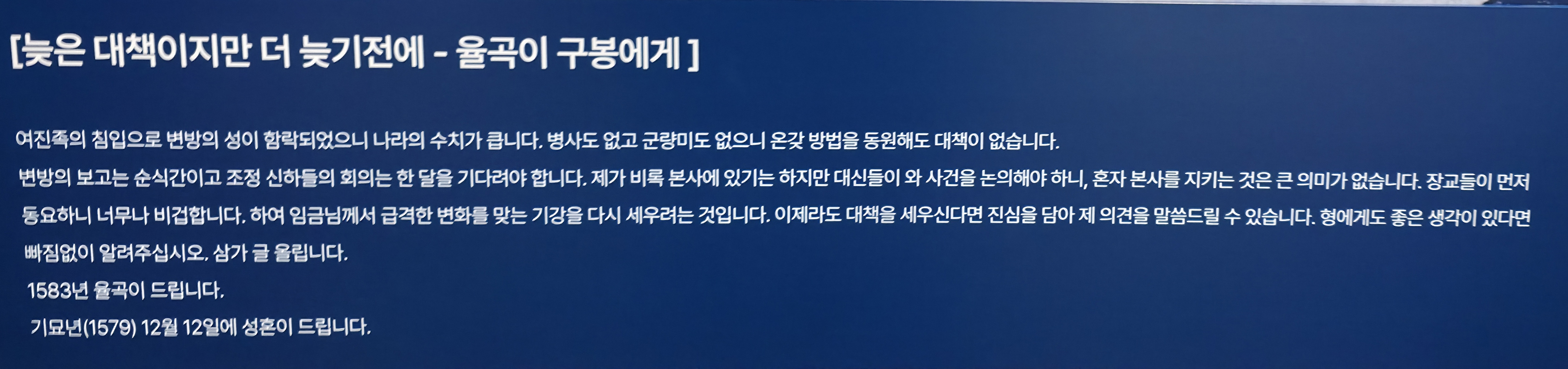 [늦은 대책이지만 더 늦기전에 - 율곡이 구봉에게 ]

여진족의 침입으로 변방의 성이 함락되었으니 나라의 수치가 큽니다. 병사도 없고 군량미도 없으니 온갖 방법을 동원해도 대책이 없습니다.
변방의 보고는 순식간이고 조정 신하들의 회의는 한 달을 기다려야 합니다. 제가 비록 본사에 있기는 하지만 대신들이 와 사건을 논의해야 하니, 혼자 본사를 지키는 것은 큰 의미가 없습니다. 장교들이 먼저 동요하니 너무나 비겁합니다. 하여 임금님께서 급격한 변화를 맞는 기강을 다시 세우려는 것입니다. 이제라도 대책을 세우신다면 진심을 담아 제 의견을 말씀드릴 수 있습니다. 형에게도 좋은 생각이 있다면 빠짐없이 알려주십시오. 삼가 글 올립니다.
1583년 율곡이 드립니다.
기묘년(1579) 12월 12일에 성혼이 드립니다.